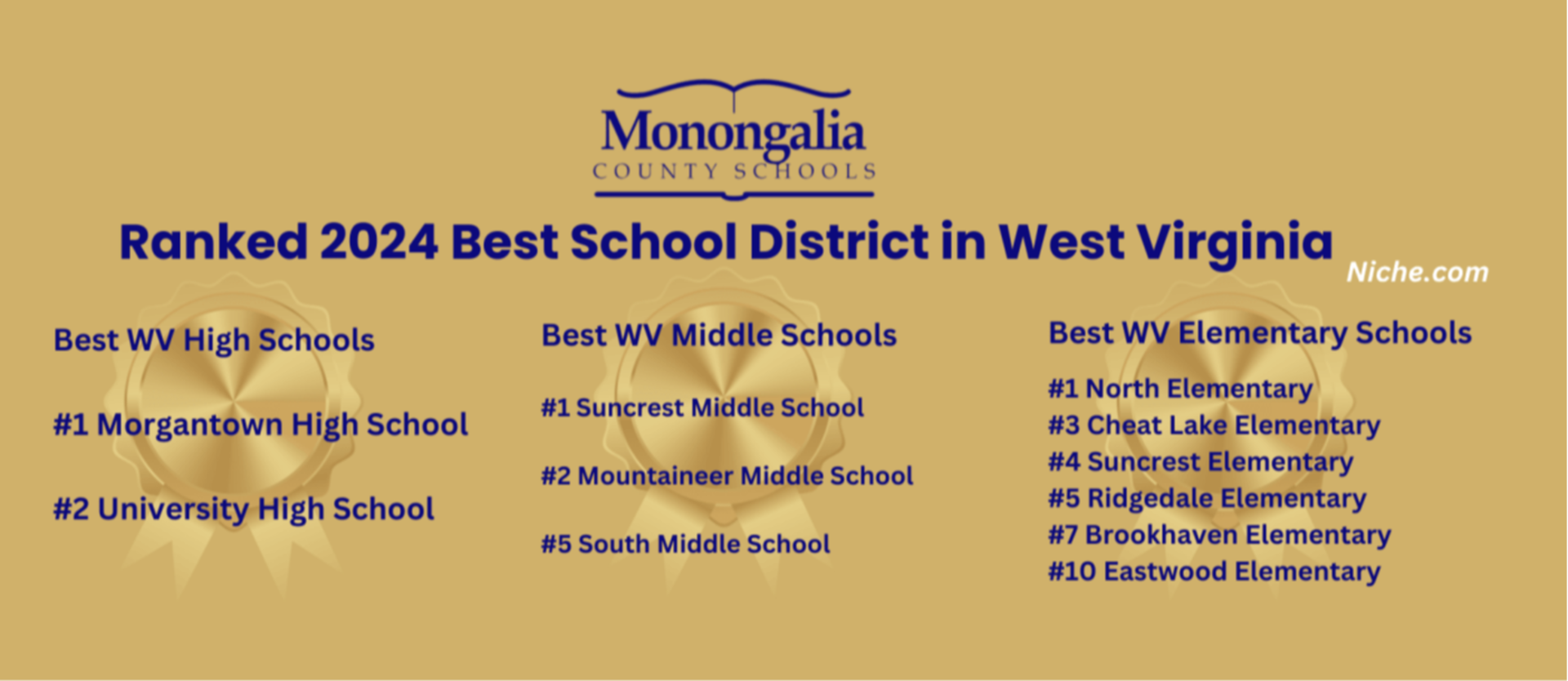 Monongalia
COUNTY SCHOOLS

Ranked 2024 Best School District in West Virginia

Niche.com

Best WV High Schools

#1 Morgantown High School

#2 University High School

Best WV Middle Schools

#1 Suncrest Middle School

#2 Mountaineer Middle School

#5 South Middle School

Best WV Elementary Schools

#1 North Elementary
#3 Cheat Lake Elementary
#4 Suncrest Elementary
#5 Ridgedale Elementary
#7 Brookhaven Elementary
#10 Eastwood Elementary